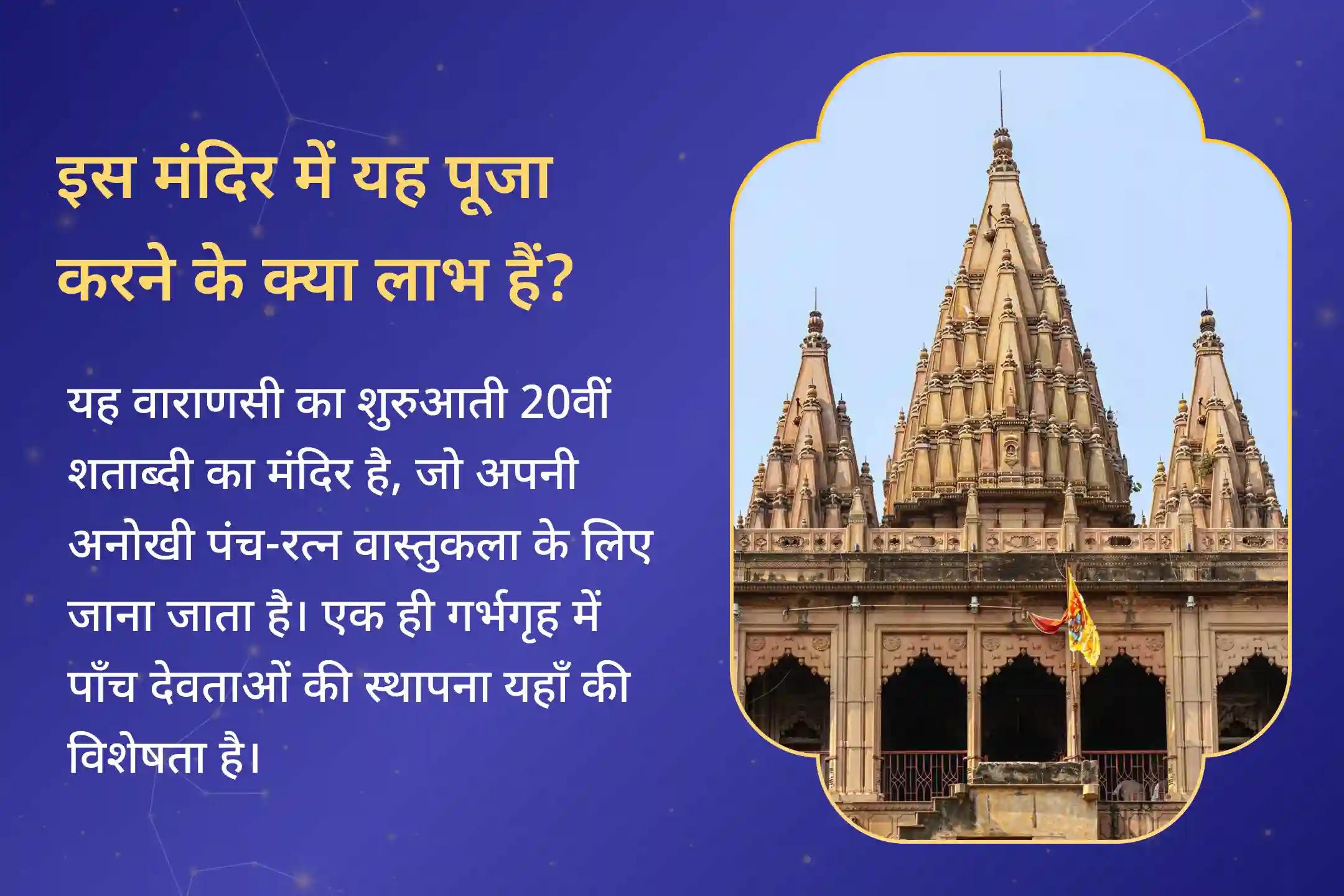 इस मंदिर में यह पूजा करने के क्या लाभ हैं?

यह वाराणसी का शुरुआती 20वीं शताब्दी का मंदिर है, जो अपनी अनोखी पंच-रत्न वास्तुकला के लिए जाना जाता है। एक ही गर्भगृह में पाँच देवताओं की स्थापना यहाँ की विशेषता है।